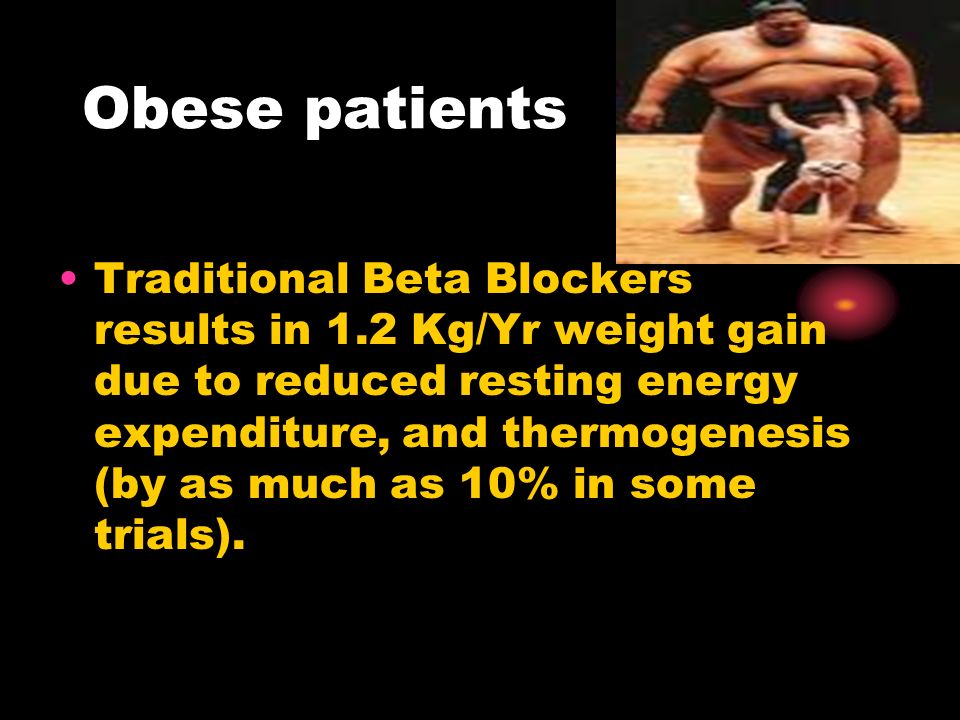 Obese patients

• Traditional Beta Blockers results in 1.2 Kg/Yr weight gain due to reduced resting energy expenditure, and thermogenesis (by as much as 10% in some trials).